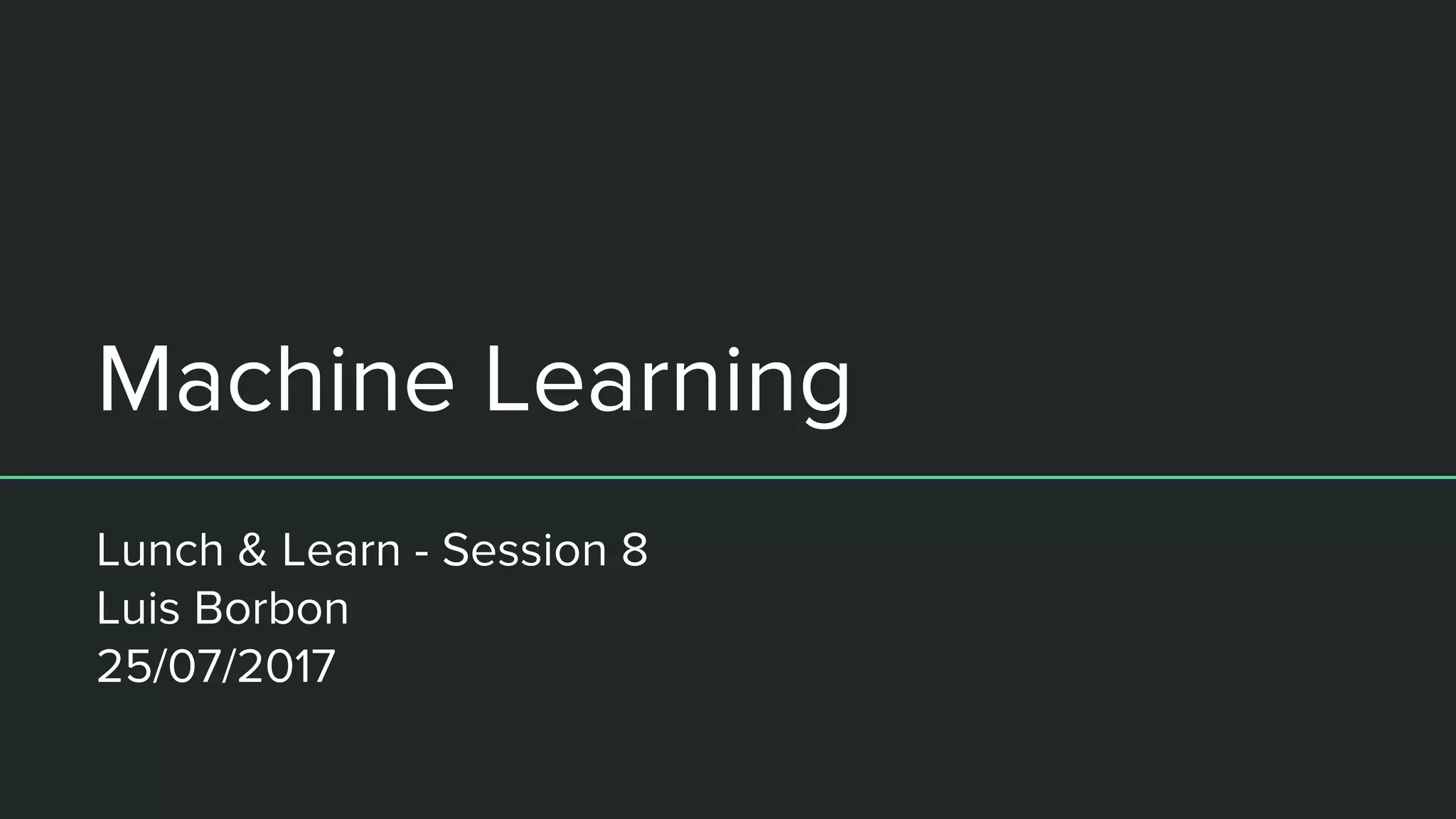 Machine Learning

Lunch & Learn - Session 8
Luis Borbon
25/07/2017